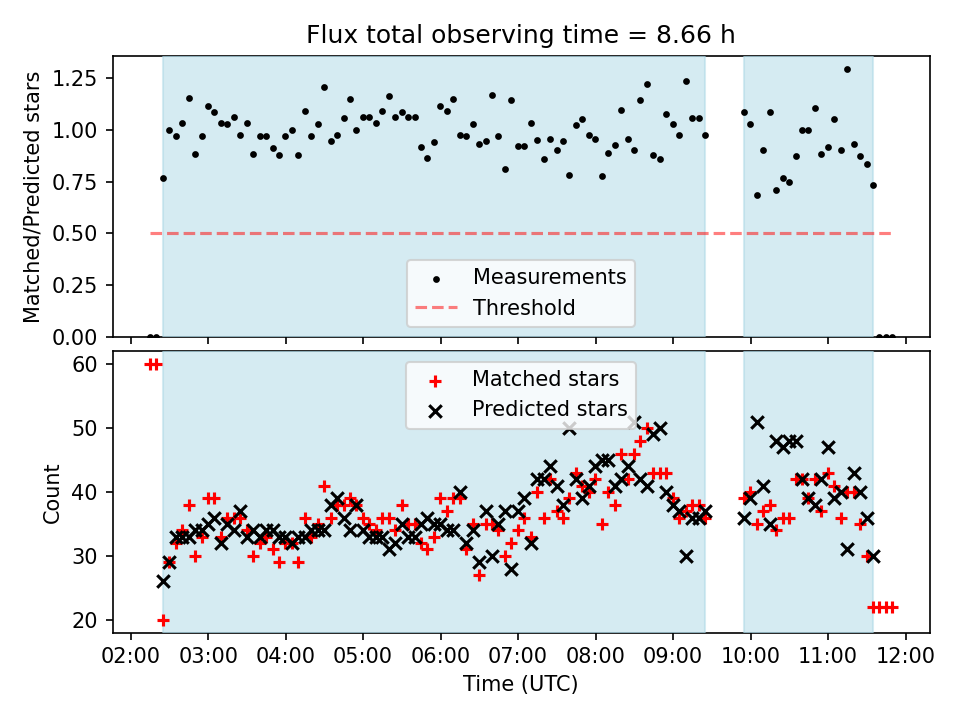 Flux total observing time = 8.66 h

Matched/Predicted stars

1.25
1.00
0.75
0.50
0.25
0.00

Measurements
Threshold

Count

60
50
40
30
20

Matched stars
Predicted stars

02:00 03:00 04:00 05:00 06:00 07:00 08:00 09:00 10:00 11:00 12:00

Time (UTC)